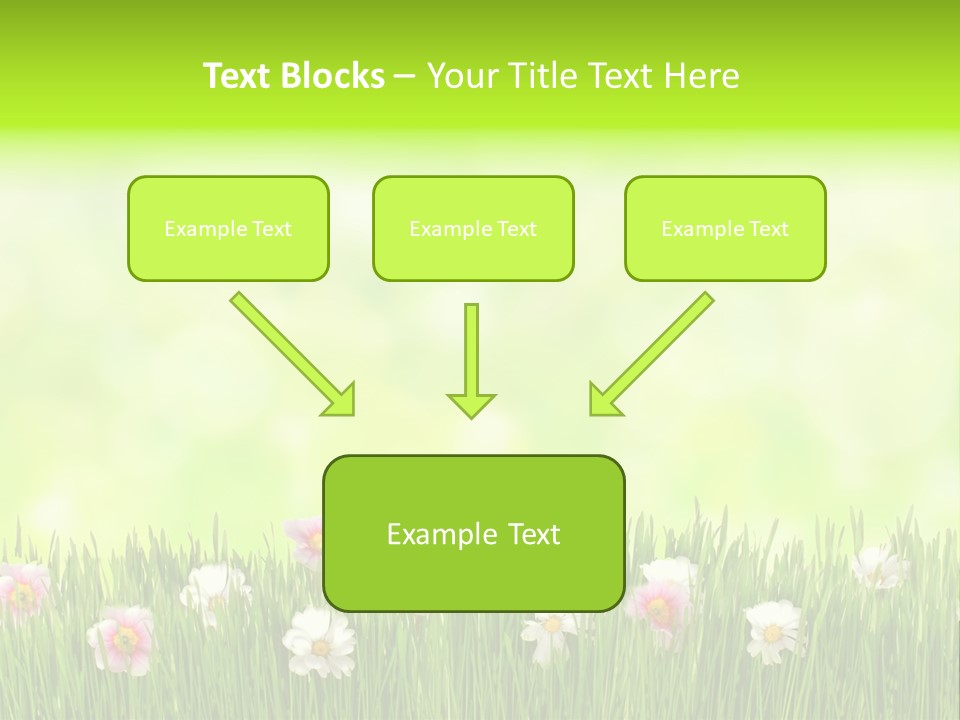 Text Blocks – Your Title Text Here

Example Text

Example Text

Example Text

Example Text